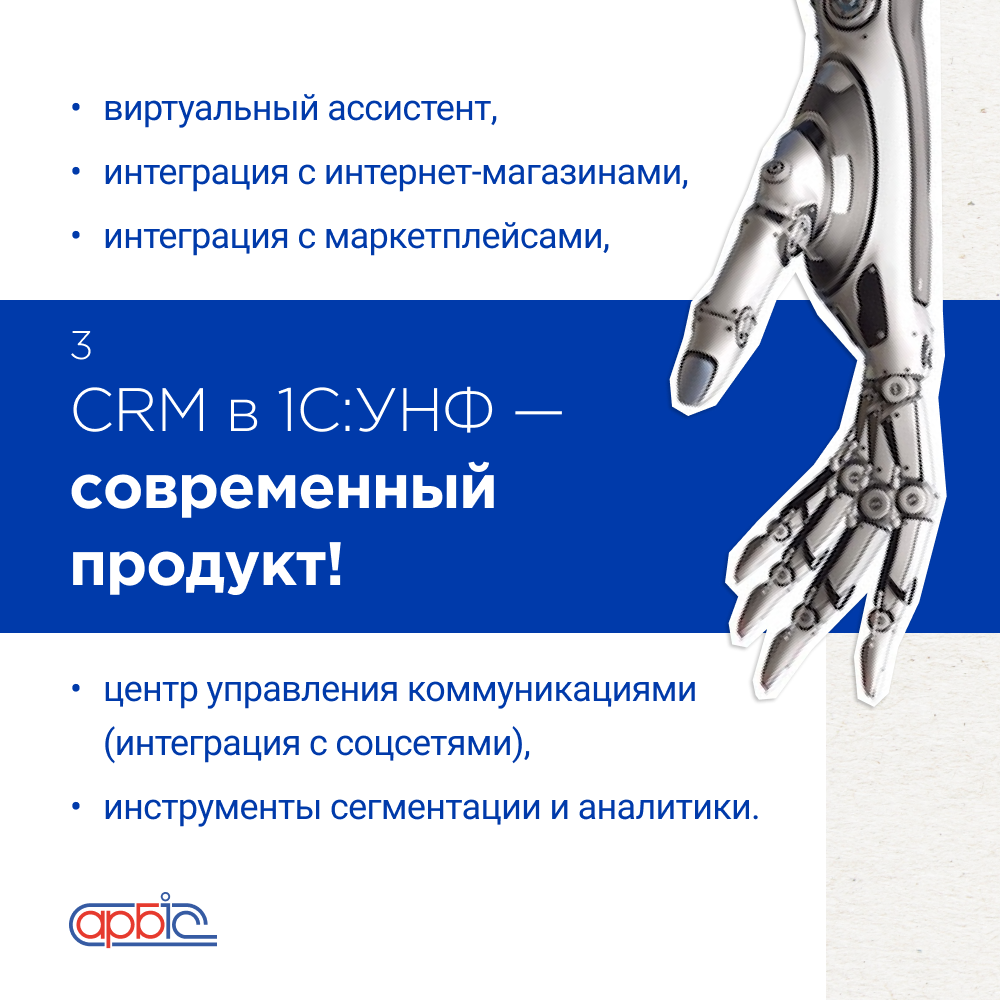 • виртуальный ассистент,
• интеграция с интернет-магазинами,
• интеграция с маркетплейсами,

3
CRM в 1С:УНФ — современный продукт!

• центр управления коммуникациями (интеграция с соцсетями),
• инструменты сегментации и аналитики.

арбіс